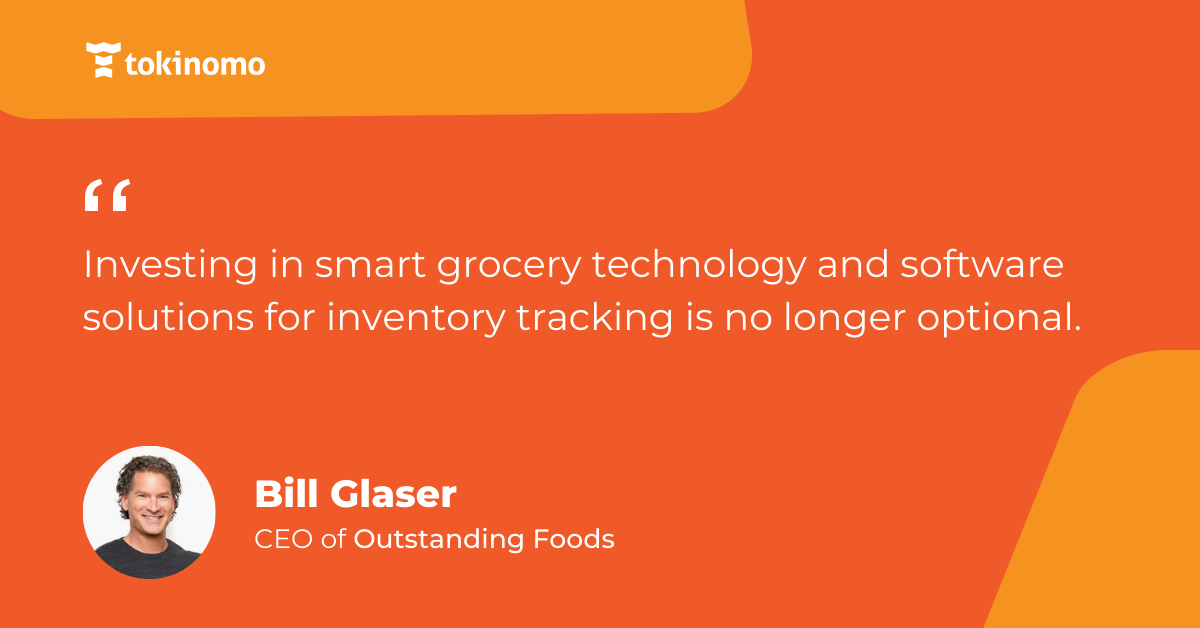 tokinomo

“

Investing in smart grocery technology and software solutions for inventory tracking is no longer optional.

Bill Glaser
CEO of Outstanding Foods